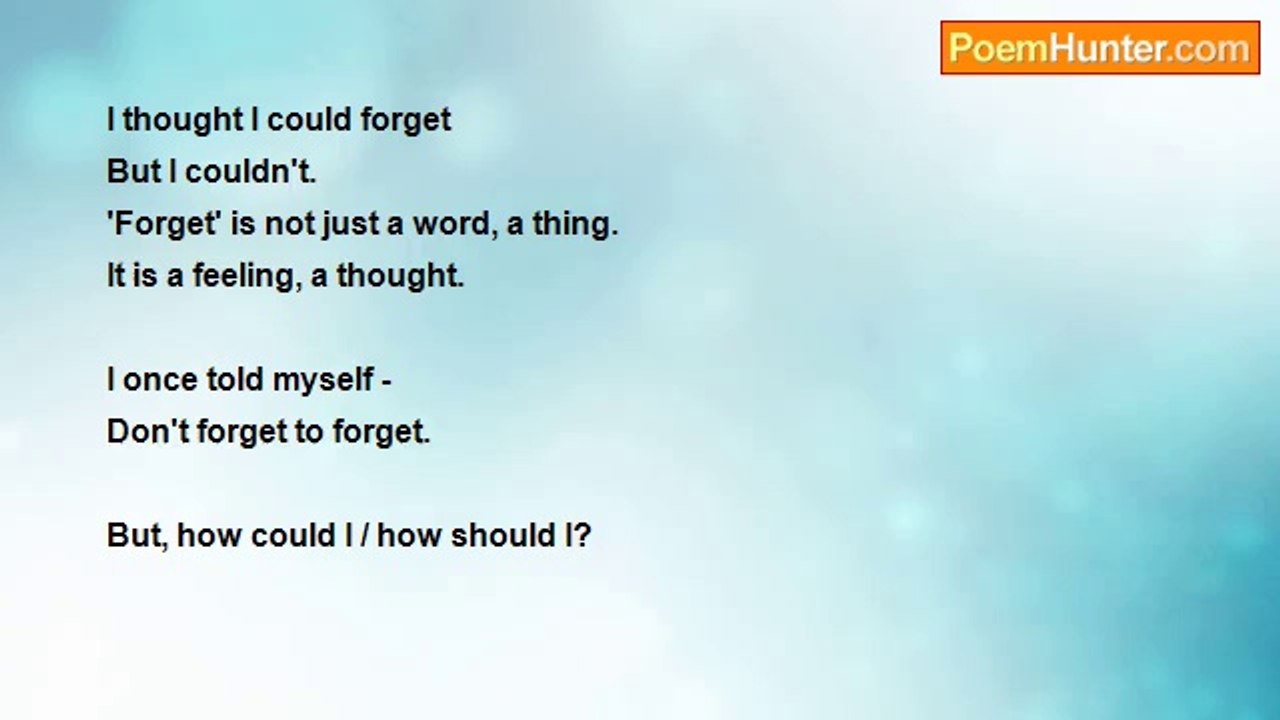 PoemHunter.com

I thought I could forget
But I couldn't.
'Forget' is not just a word, a thing.
It is a feeling, a thought.

I once told myself -
Don't forget to forget.

But, how could I / how should I?